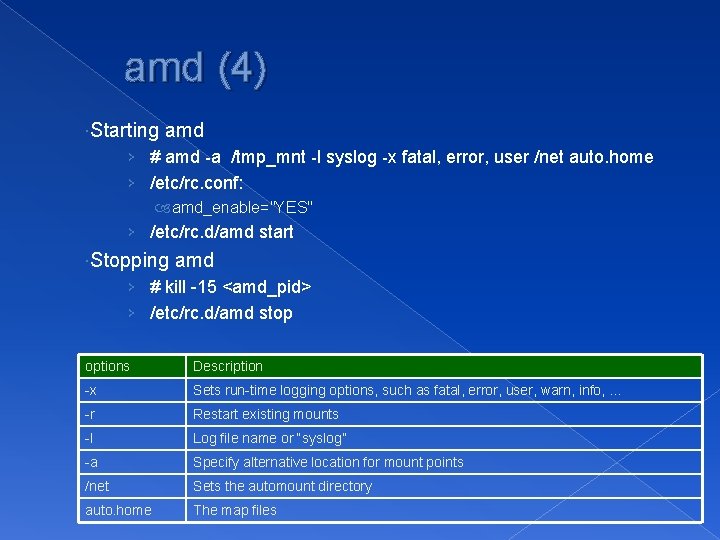 amd (4)

Starting amd

# amd -a /tmp_mnt -l syslog -x fatal, error, user /net auto.home

/etc/rc.conf:

amd_enable="YES"

/etc/rc.d/amd start

Stopping amd

# kill -15 <amd_pid>

/etc/rc.d/amd stop

| options | Description |
|---|---|
| -x | Sets run-time logging options, such as fatal, error, user, warn, info, … |
| -r | Restart existing mounts |
| -l | Log file name or "syslog" |
| -a | Specify alternative location for mount points |
| /net | Sets the automount directory |
| auto.home | The map files |